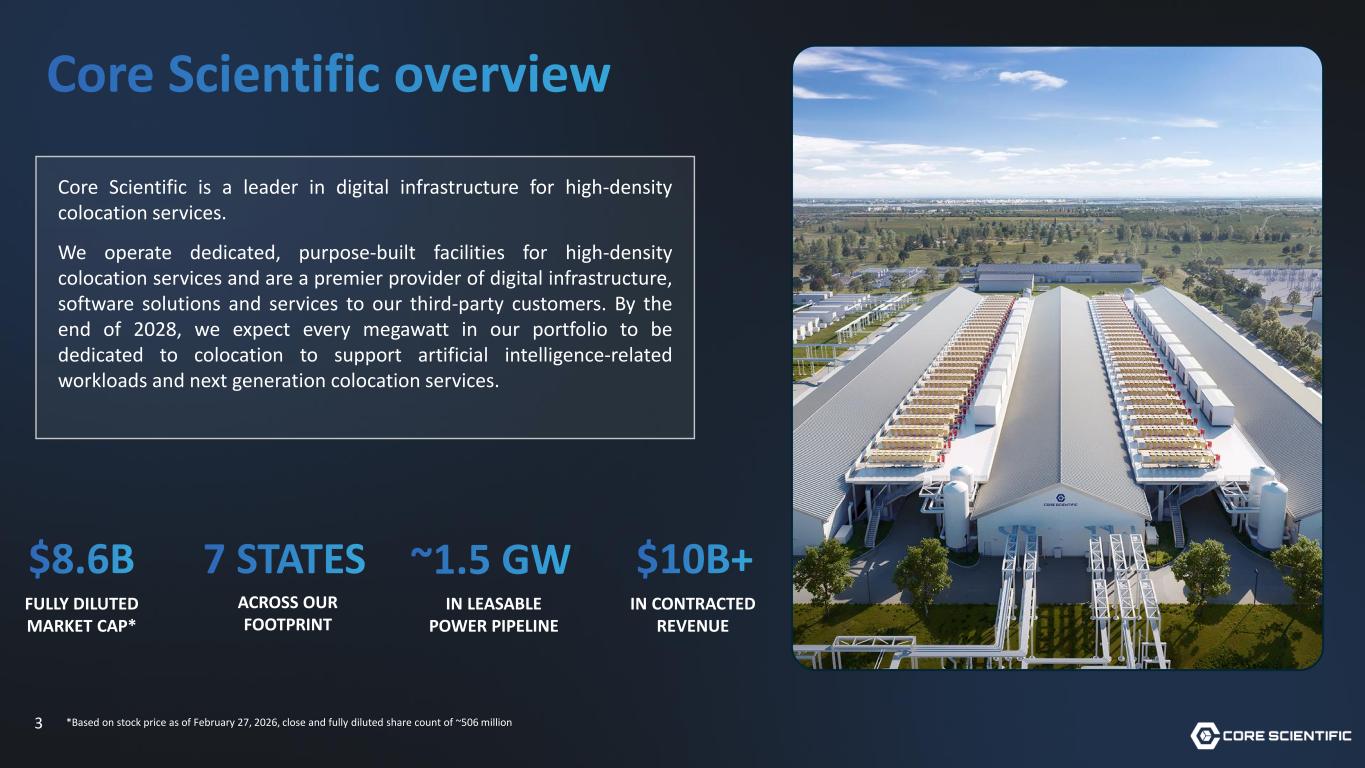 Core Scientific overview

Core Scientific is a leader in digital infrastructure for high-density colocation services.

We operate dedicated, purpose-built facilities for high-density colocation services and are a premier provider of digital infrastructure, software solutions and services to our third-party customers. By the end of 2028, we expect every megawatt in our portfolio to be dedicated to colocation to support artificial intelligence-related workloads and next generation colocation services.

$8.6B
FULLY DILUTED MARKET CAP*

7 STATES
ACROSS OUR FOOTPRINT

~1.5 GW
IN LEASABLE POWER PIPELINE

$10B+
IN CONTRACTED REVENUE

CORE SCIENTIFIC

3 *Based on stock price as of February 27, 2026, close and fully diluted share count of ~506 million

CORE SCIENTIFIC